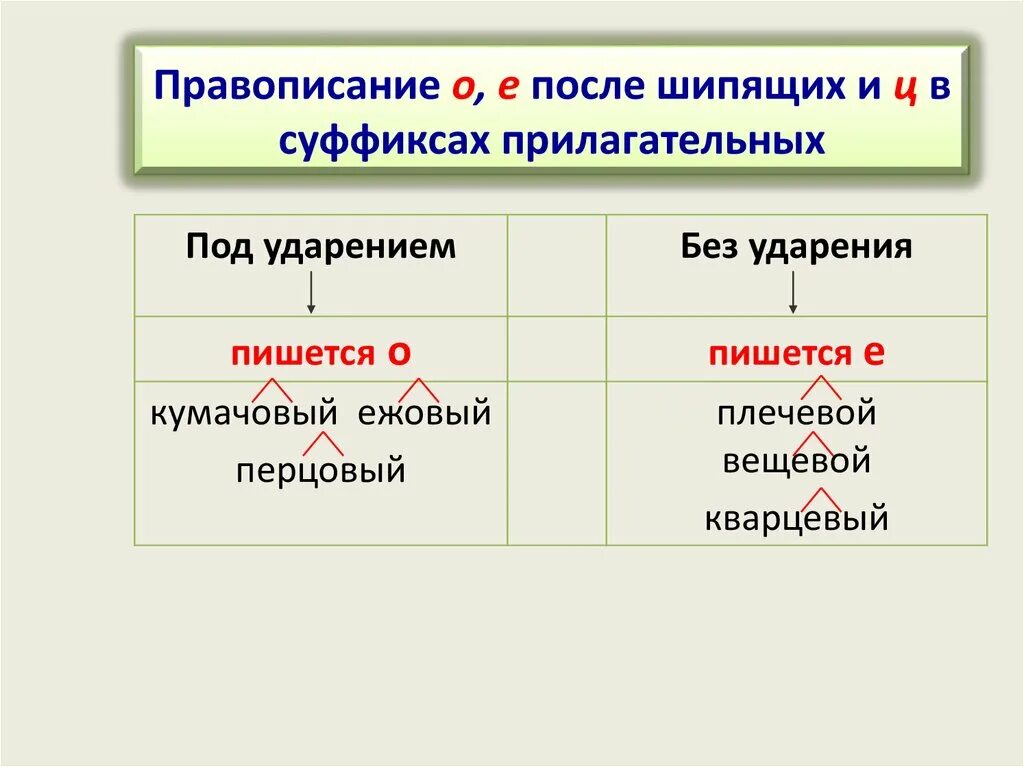 Правописание о, е после шипящих и ц в суффиксах прилагательных

| Под ударением | | Без ударения |
|---|---|---|
| пишется о | | пишется е |
| кумачовый ежовый перцовый | | плечевой вещевой кварцевый |